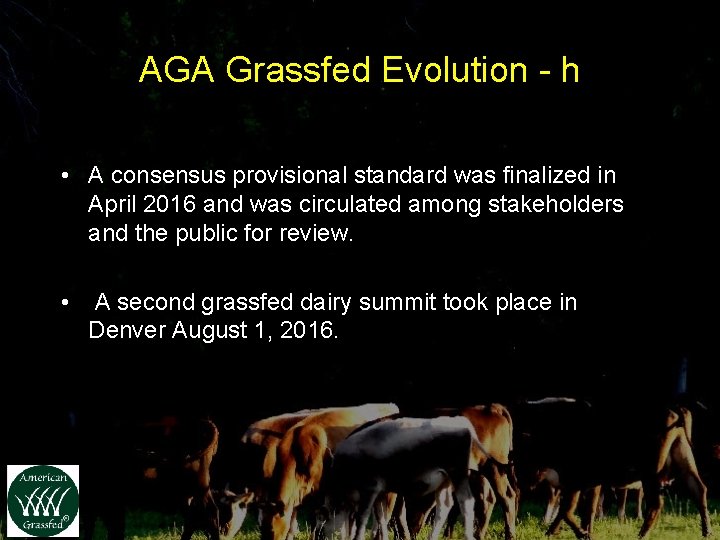 AGA Grassfed Evolution - h

• A consensus provisional standard was finalized in April 2016 and was circulated among stakeholders and the public for review.

• A second grassfed dairy summit took place in Denver August 1, 2016.

American Grassfed®